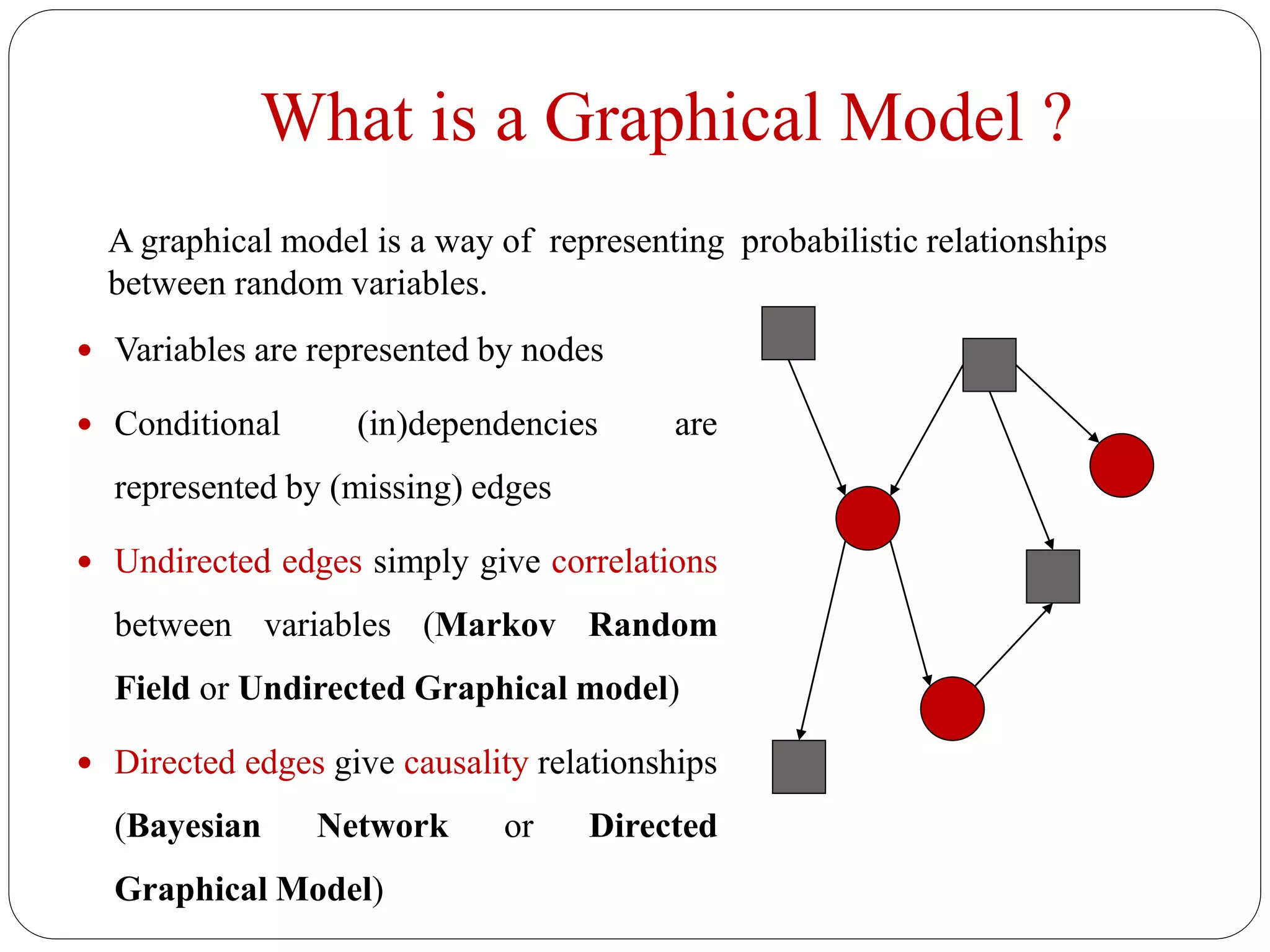 What is a Graphical Model ?

A graphical model is a way of representing probabilistic relationships between random variables.

• Variables are represented by nodes

• Conditional (in)dependencies are represented by (missing) edges

• Undirected edges simply give correlations between variables (Markov Random Field or Undirected Graphical model)

• Directed edges give causality relationships (Bayesian Network or Directed Graphical Model)